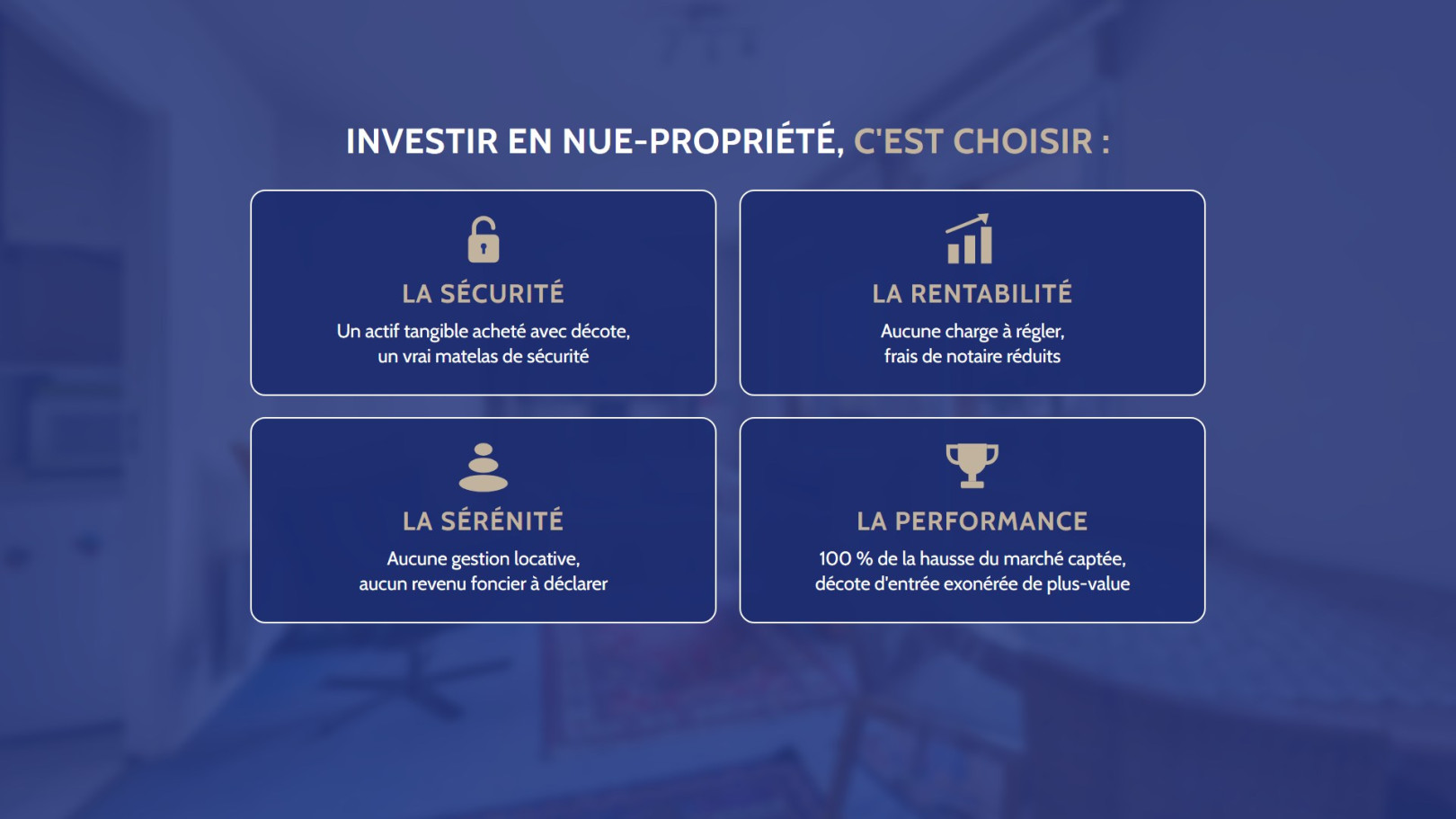 INVESTIR EN NUE-PROPRIÉTÉ, C'EST CHOISIR :

LA SÉCURITÉ

Un actif tangible acheté avec décote, un vrai matelas de sécurité

LA RENTABILITÉ

Aucune charge à régler, frais de notaire réduits

LA SÉRÉNITÉ

Aucune gestion locative, aucun revenu foncier à déclarer

LA PERFORMANCE

100 % de la hausse du marché captée, décote d'entrée exonérée de plus-value